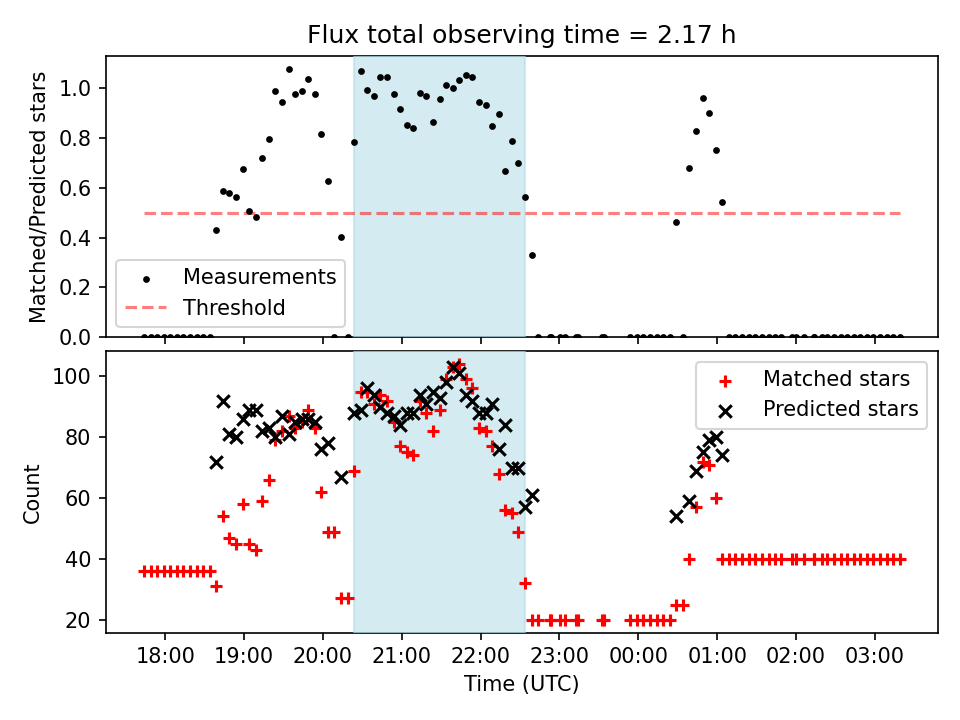 Flux total observing time = 2.17 h

Matched/Predicted stars

1.0
0.8
0.6
0.4
0.2
0.0

Measurements
Threshold

Count

100
80
60
40
20

Matched stars
Predicted stars

18:00 19:00 20:00 21:00 22:00 23:00 00:00 01:00 02:00 03:00

Time (UTC)